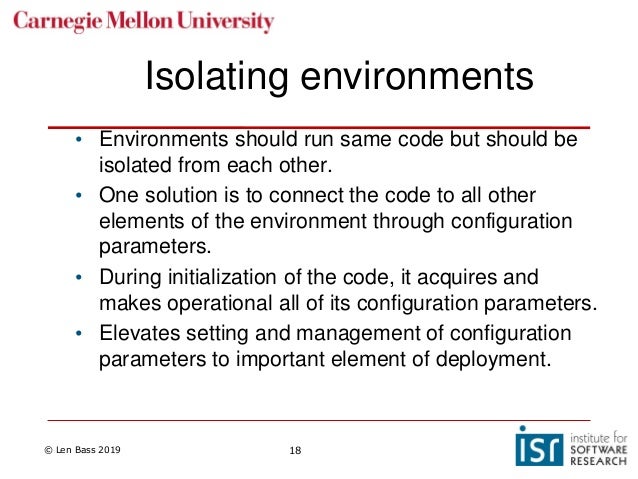 Carnegie Mellon University

Isolating environments

• Environments should run same code but should be isolated from each other.
• One solution is to connect the code to all other elements of the environment through configuration parameters.
• During initialization of the code, it acquires and makes operational all of its configuration parameters.
• Elevates setting and management of configuration parameters to important element of deployment.

© Len Bass 2019

18

isr institute for SOFTWARE RESEARCH